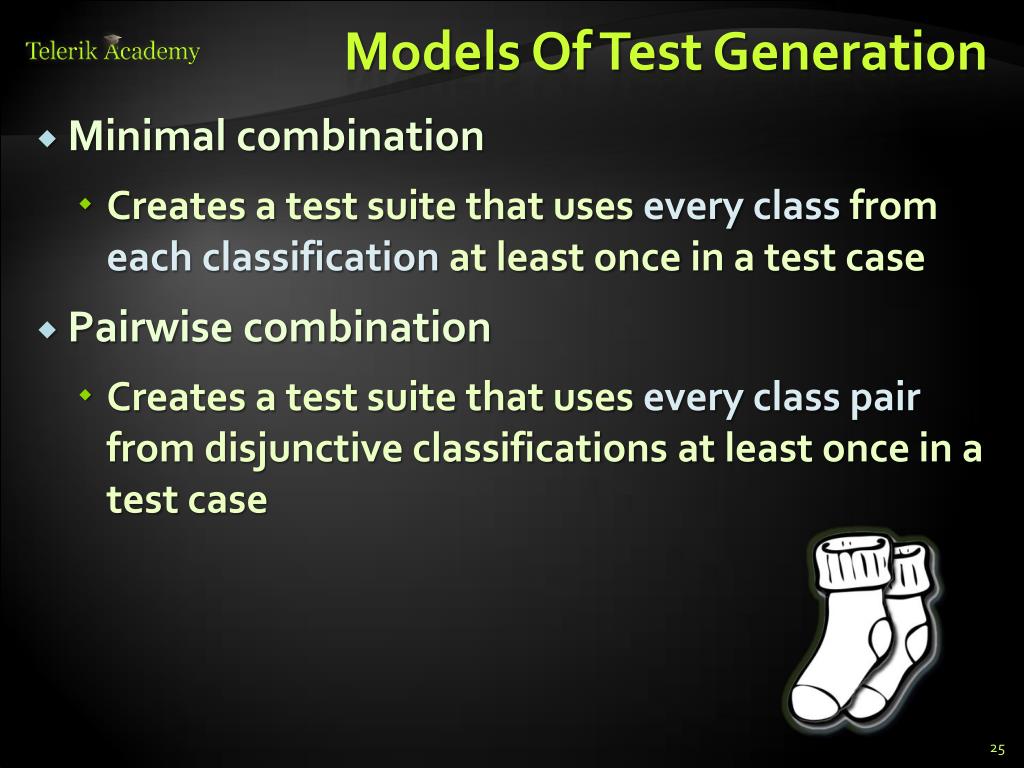 Telerik Academy

Models Of Test Generation

Minimal combination

Creates a test suite that uses every class from each classification at least once in a test case

Pairwise combination

Creates a test suite that uses every class pair from disjunctive classifications at least once in a test case

25